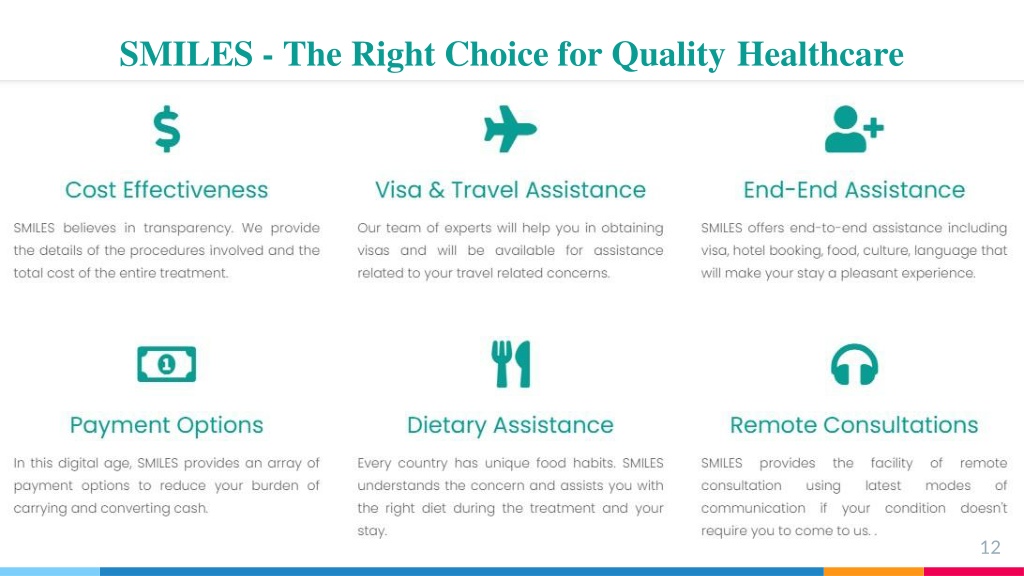 SMILES - The Right Choice for Quality Healthcare

$

Cost Effectiveness

SMILES believes in transparency. We provide the details of the procedures involved and the total cost of the entire treatment.

Visa & Travel Assistance

Our team of experts will help you in obtaining visas and will be available for assistance related to your travel related concerns.

End-End Assistance

SMILES offers end-to-end assistance including visa, hotel booking, food, culture, language that will make your stay a pleasant experience.

1

Payment Options

In this digital age, SMILES provides an array of payment options to reduce your burden of carrying and converting cash.

Dietary Assistance

Every country has unique food habits. SMILES understands the concern and assists you with the right diet during the treatment and your stay.

Remote Consultations

SMILES provides the facility of remote consultation using latest modes of communication if your condition doesn't require you to come to us. .

12